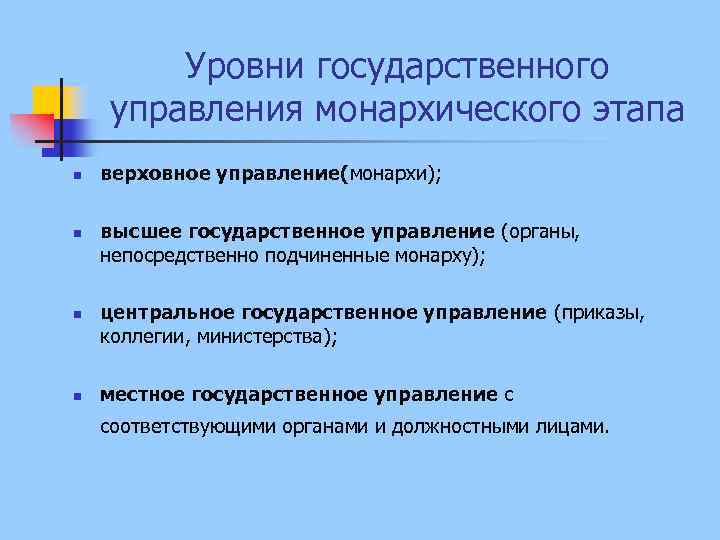 Уровни государственного управления монархического этапа

- верховное управление(монархи);
- высшее государственное управление (органы, непосредственно подчиненные монарху);
- центральное государственное управление (приказы, коллегии, министерства);
- местное государственное управление с соответствующими органами и должностными лицами.